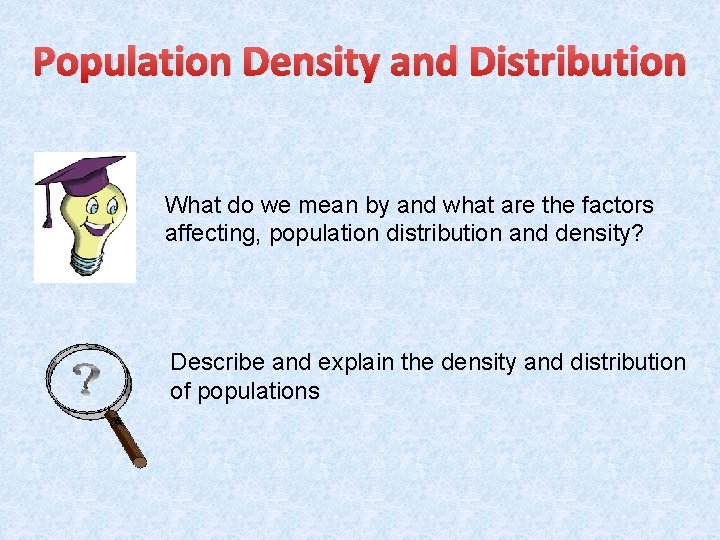 Population Density and Distribution

What do we mean by and what are the factors affecting, population distribution and density?

?

Describe and explain the density and distribution of populations